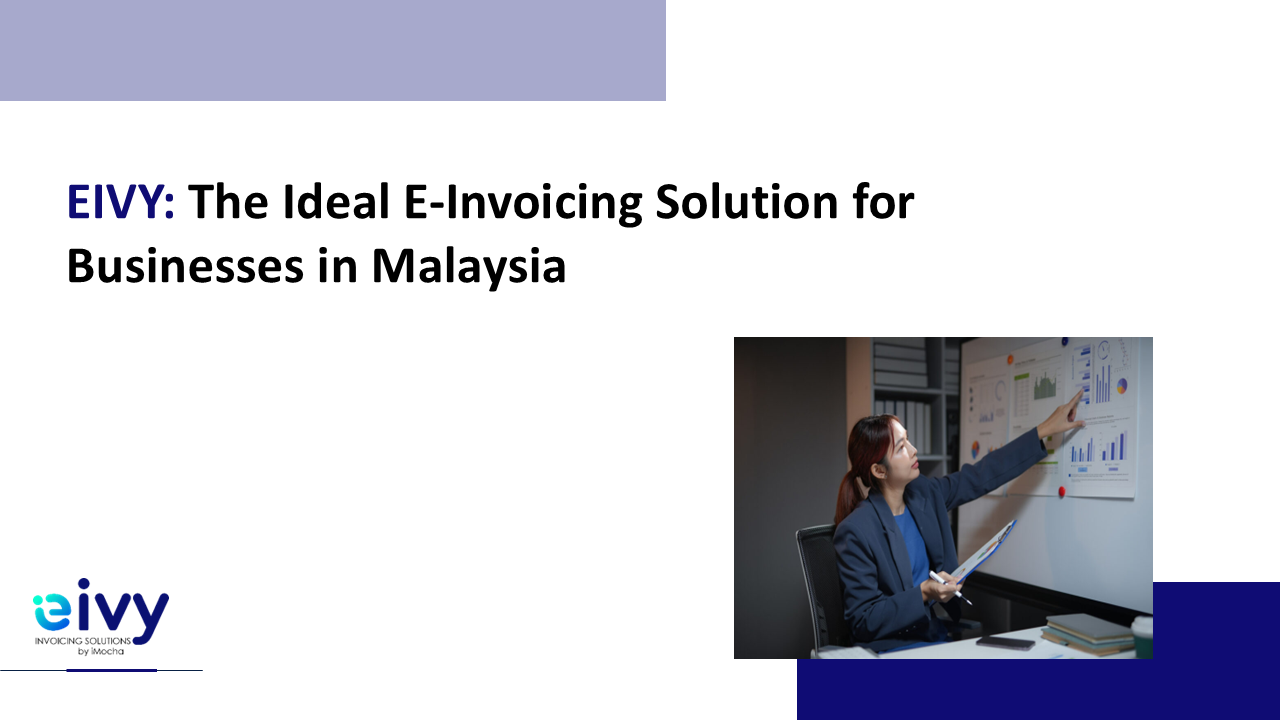 EIVY: The Ideal E-Invoicing Solution for Businesses in Malaysia

eivy
INVOICING SOLUTIONS
by iMocha